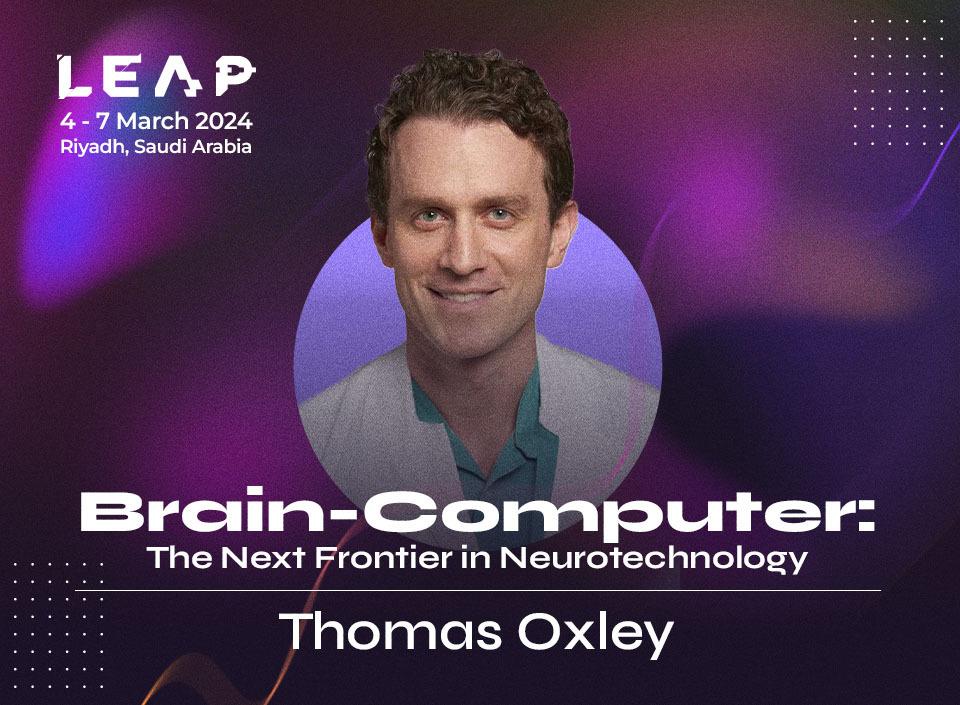 LEAP
4 - 7 March 2024
Riyadh, Saudi Arabia

Brain-Computer:
The Next Frontier in Neurotechnology

Thomas Oxley